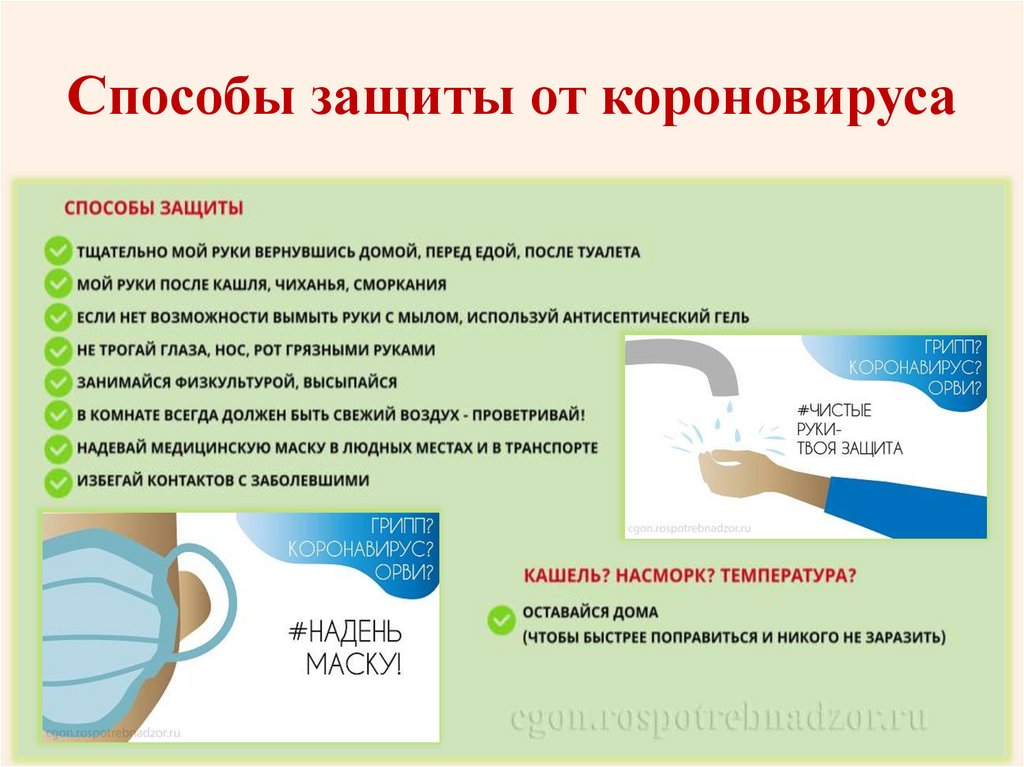 Способы защиты от короновируса

СПОСОБЫ ЗАЩИТЫ

ТЩАТЕЛЬНО МОЙ РУКИ ВЕРНУВШИСЬ ДОМОЙ, ПЕРЕД ЕДОЙ, ПОСЛЕ ТУАЛЕТА

МОЙ РУКИ ПОСЛЕ КАШЛЯ, ЧИХАНЬЯ, СМОРКАНИЯ

ЕСЛИ НЕТ ВОЗМОЖНОСТИ ВЫМЫТЬ РУКИ С МЫЛОМ, ИСПОЛЬЗУЙ АНТИСЕПТИЧЕСКИЙ ГЕЛЬ

НЕ ТРОГАЙ ГЛАЗА, НОС, РОТ ГРЯЗНЫМИ РУКАМИ

ЗАНИМАЙСЯ ФИЗКУЛЬТУРОЙ, ВЫСЫПАЙСЯ

В КОМНАТЕ ВСЕГДА ДОЛЖЕН БЫТЬ СВЕЖИЙ ВОЗДУХ - ПРОВЕТРИВАЙ!

НАДЕВАЙ МЕДИЦИНСКУЮ МАСКУ В ЛЮДНЫХ МЕСТАХ И В ТРАНСПОРТЕ

ИЗБЕГАЙ КОНТАКТОВ С ЗАБОЛЕВШИМИ

ГРИПП? КОРОНАВИРУС? ОРВИ?

#ЧИСТЫЕ РУКИ- ТВОЯ ЗАЩИТА

cgon.rospotrebnadzor.ru

ГРИПП? КОРОНАВИРУС? ОРВИ?

#НАДЕНЬ МАСКУ!

cgon.rospotrebnadzor.ru

КАШЕЛЬ? НАСМОРК? ТЕМПЕРАТУРА?

ОСТАВАЙСЯ ДОМА
(ЧТОБЫ БЫСТРЕЕ ПОПРАВИТЬСЯ И НИКОГО НЕ ЗАРАЗИТЬ)

cgon.rospotrebnadzor.ru